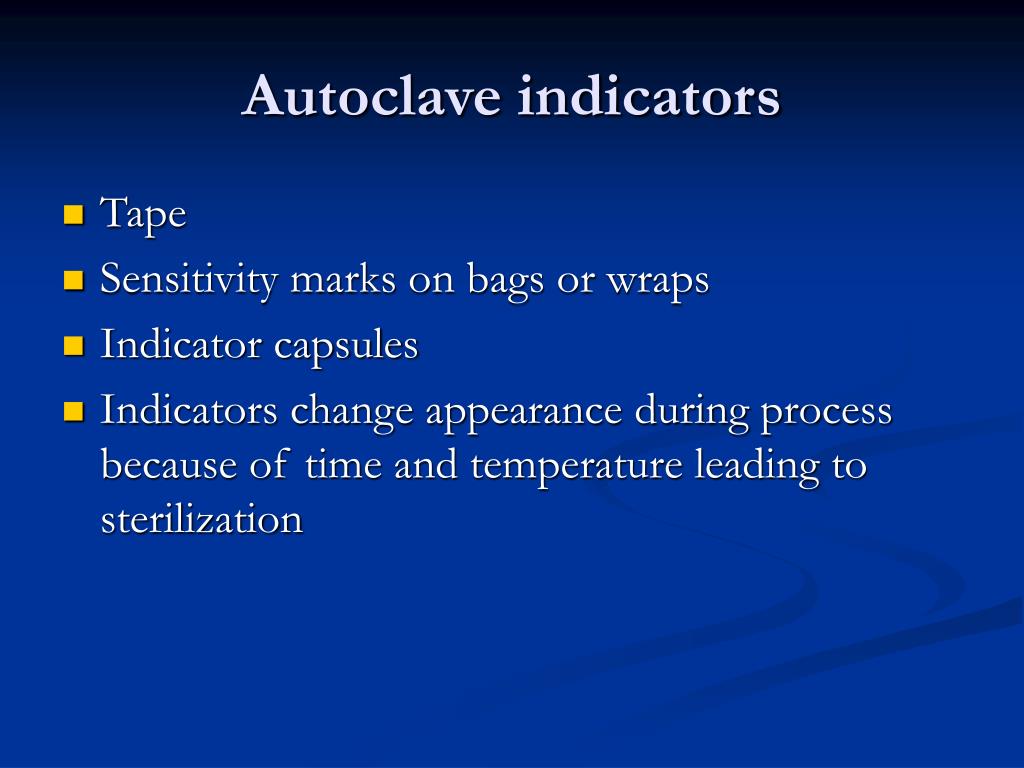 Autoclave indicators

- Tape
- Sensitivity marks on bags or wraps
- Indicator capsules
- Indicators change appearance during process because of time and temperature leading to sterilization